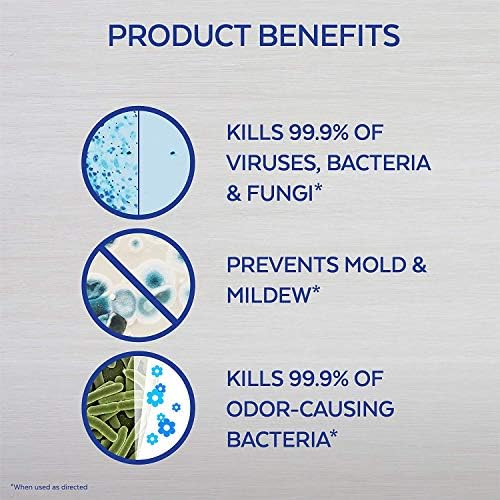 PRODUCT BENEFITS

KILLS 99.9% OF VIRUSES, BACTERIA & FUNGI*

PREVENTS MOLD & MILDEW*

KILLS 99.9% OF ODOR-CAUSING BACTERIA*

*When used as directed